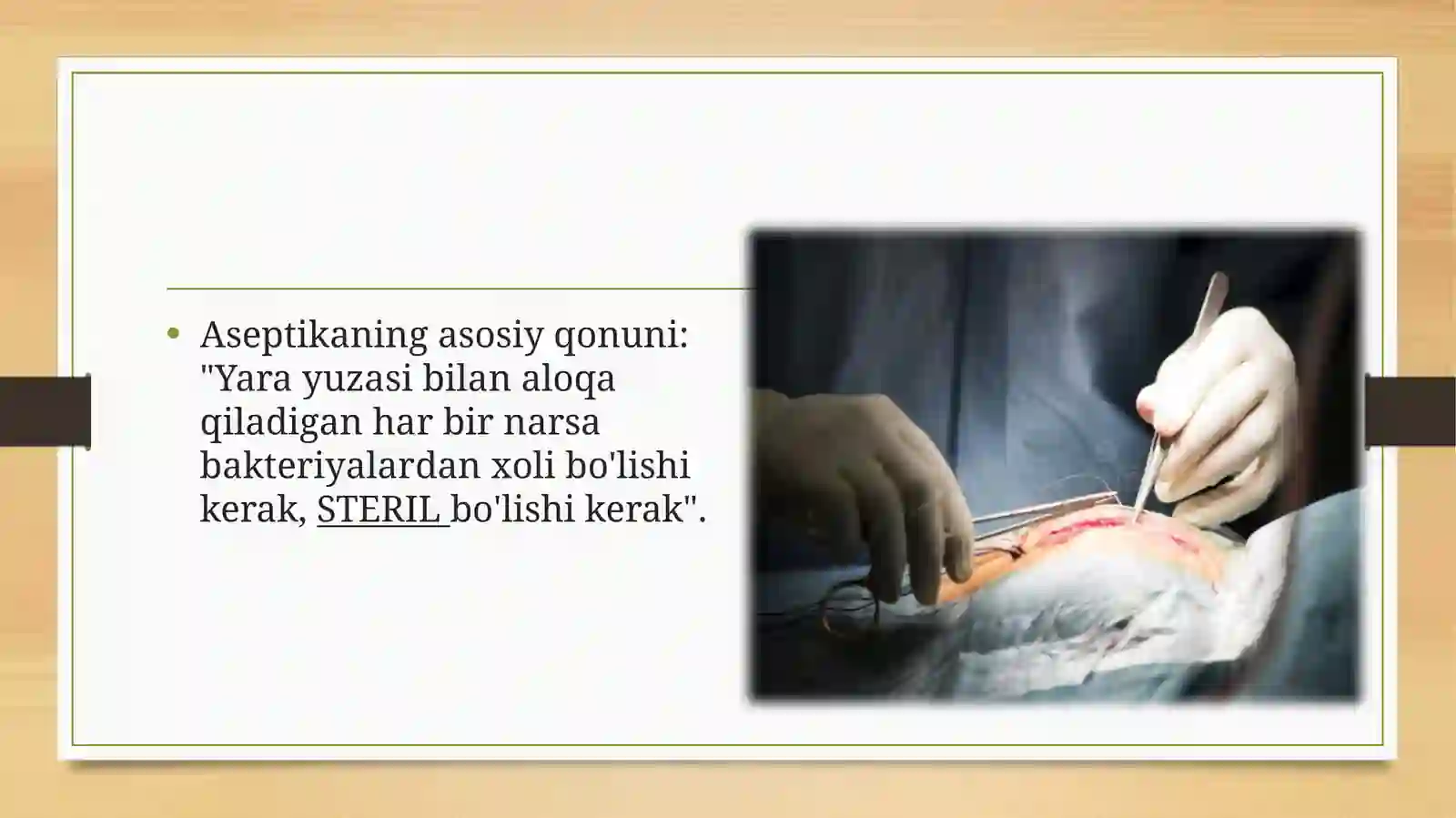 • Aseptikaning asosiy qonuni: "Yara yuzasi bilan aloqa qiladigan har bir narsa bakteriyalardan xoli bo'lishi kerak, STERIL bo'lishi kerak".